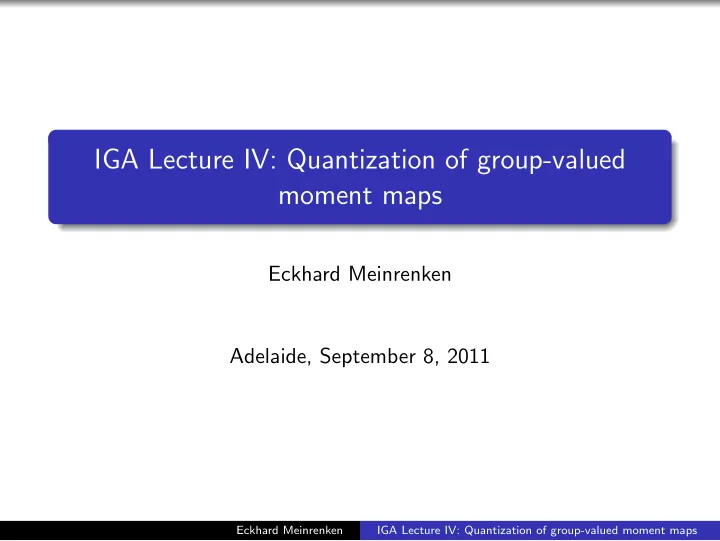 IGA Lecture IV: Quantization of group-valued moment maps

Eckhard Meinrenken

Adelaide, September 8, 2011

Eckhard Meinrenken IGA Lecture IV: Quantization of group-valued moment maps